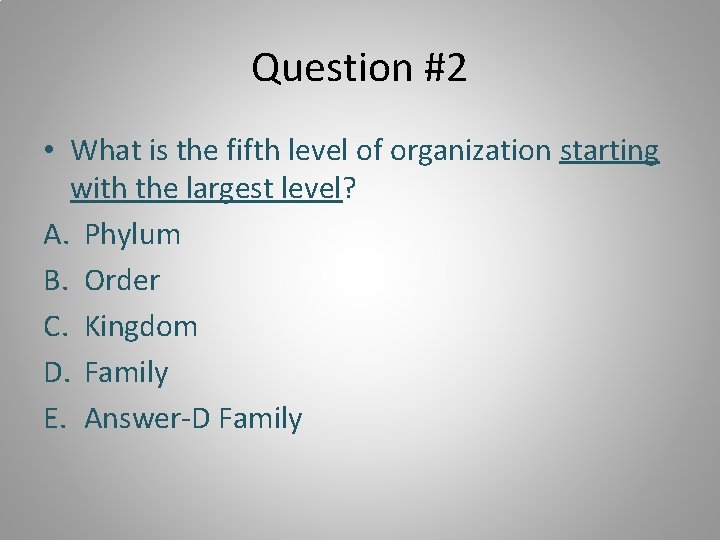 Question #2

• What is the fifth level of organization starting with the largest level?

A. Phylum
B. Order
C. Kingdom
D. Family
E. Answer-D Family